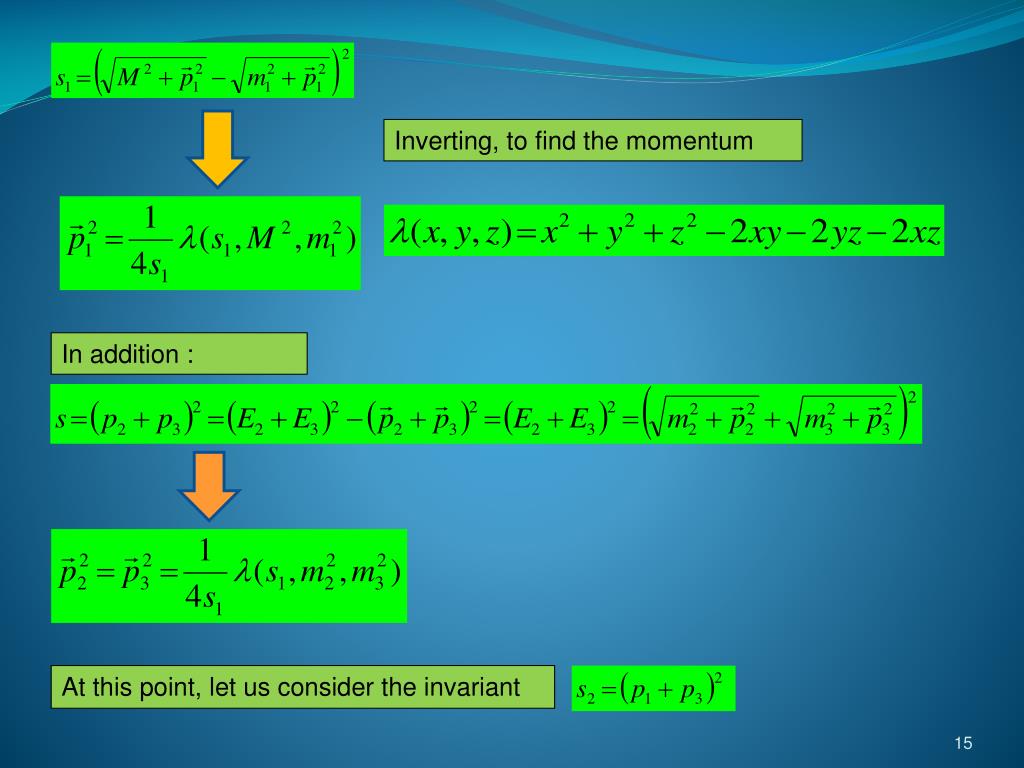 $s_1 = \left(\sqrt{M^2 + \vec{p}_1^{\,2}} - \sqrt{m_1^2 + \vec{p}_1^{\,2}}\right)^2$

Inverting, to find the momentum

$\vec{p}_1^{\,2} = \frac{1}{4s_1}\lambda(s_1, M^2, m_1^2)$

$\lambda(x, y, z) = x^2 + y^2 + z^2 - 2xy - 2yz - 2xz$

In addition :

$s = (p_2 + p_3)^2 = (E_2 + E_3)^2 - (\vec{p}_2 + \vec{p}_3)^2 = (E_2 + E_3)^2 = \left(\sqrt{m_2^2 + \vec{p}_2^{\,2}} + \sqrt{m_3^2 + \vec{p}_3^{\,2}}\right)^2$

$\vec{p}_2^{\,2} = \vec{p}_3^{\,2} = \frac{1}{4s_1}\lambda(s_1, m_2^2, m_3^2)$

At this point, let us consider the invariant

$s_2 = (p_1 + p_3)^2$

15